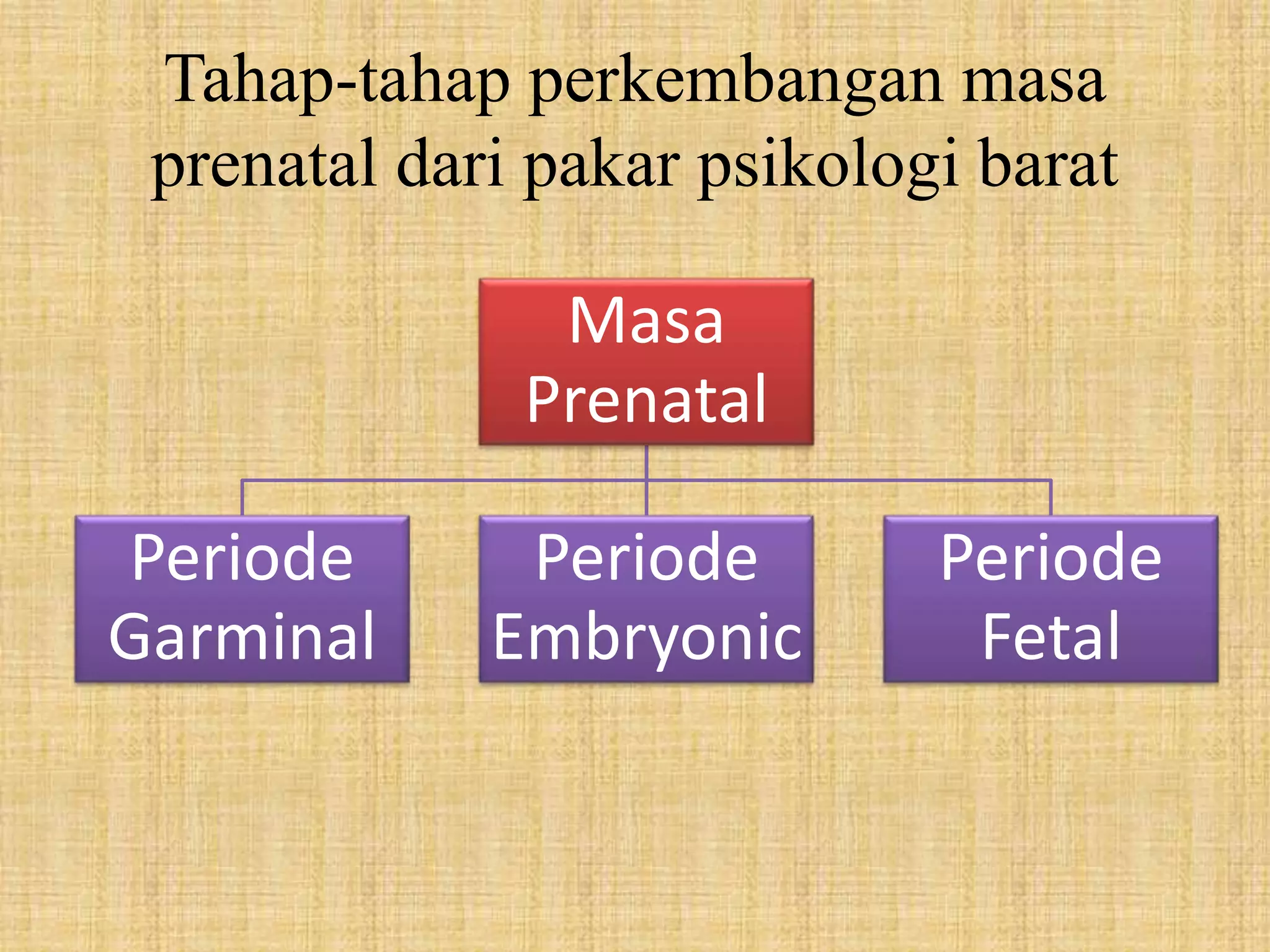 Tahap-tahap perkembangan masa prenatal dari pakar psikologi barat

Masa Prenatal

Periode Garminal

Periode Embryonic

Periode Fetal